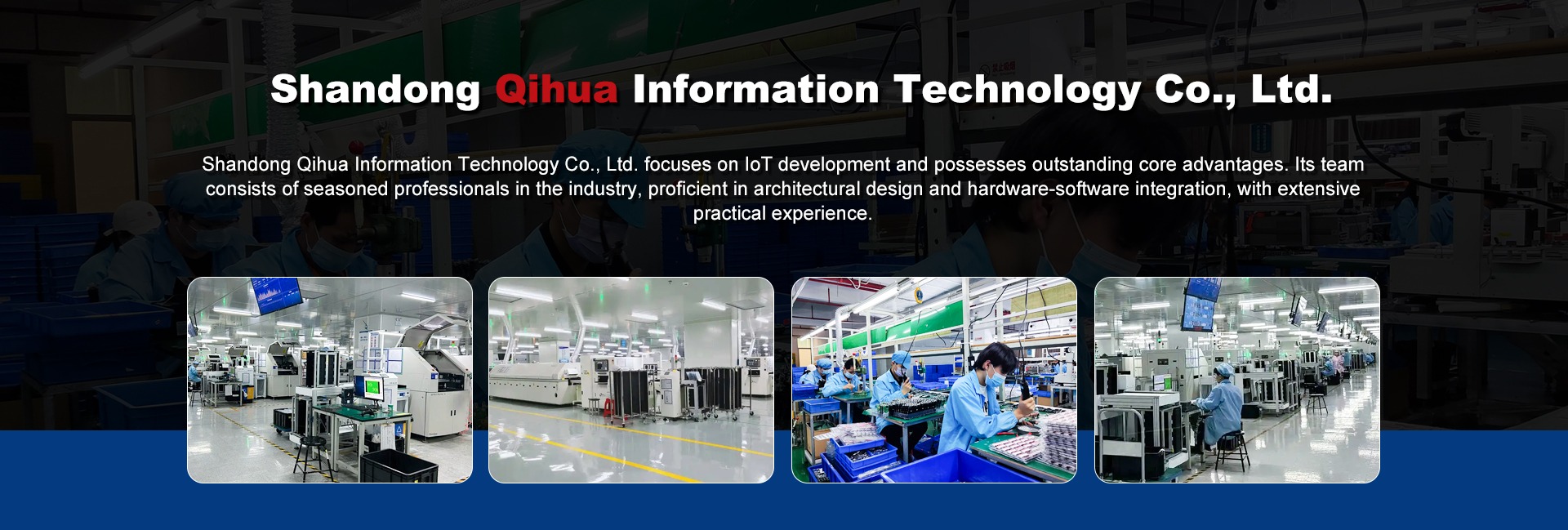 Shandong Qihua Information Technology Co., Ltd.

Shandong Qihua Information Technology Co., Ltd. focuses on IoT development and possesses outstanding core advantages. Its team consists of seasoned professionals in the industry, proficient in architectural design and hardware-software integration, with extensive practical experience.